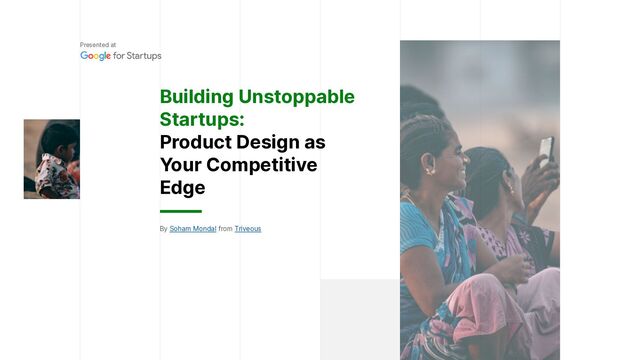 Presented at
Google for Startups

Building Unstoppable Startups:
Product Design as Your Competitive Edge

By Soham Mondal from Triveous